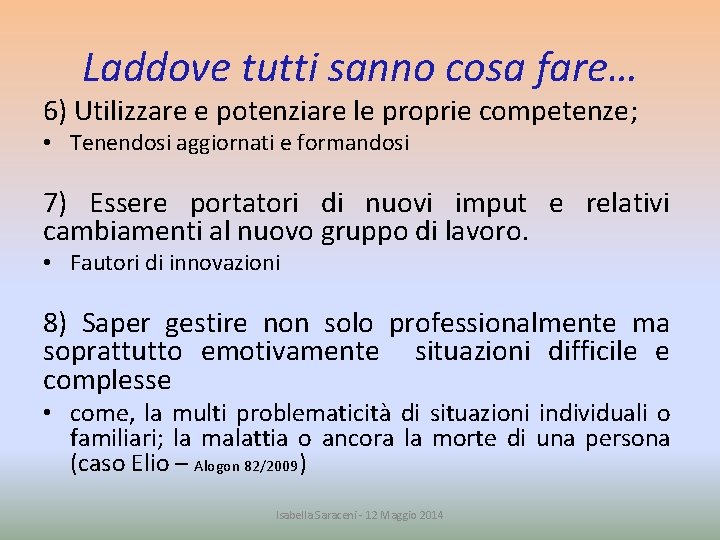 Laddove tutti sanno cosa fare…

6) Utilizzare e potenziare le proprie competenze;

• Tenendosi aggiornati e formandosi

7) Essere portatori di nuovi imput e relativi cambiamenti al nuovo gruppo di lavoro.

• Fautori di innovazioni

8) Saper gestire non solo professionalmente ma soprattutto emotivamente situazioni difficile e complesse

• come, la multi problematicità di situazioni individuali o familiari; la malattia o ancora la morte di una persona (caso Elio – Alogon 82/2009)

Isabella Saraceni - 12 Maggio 2014